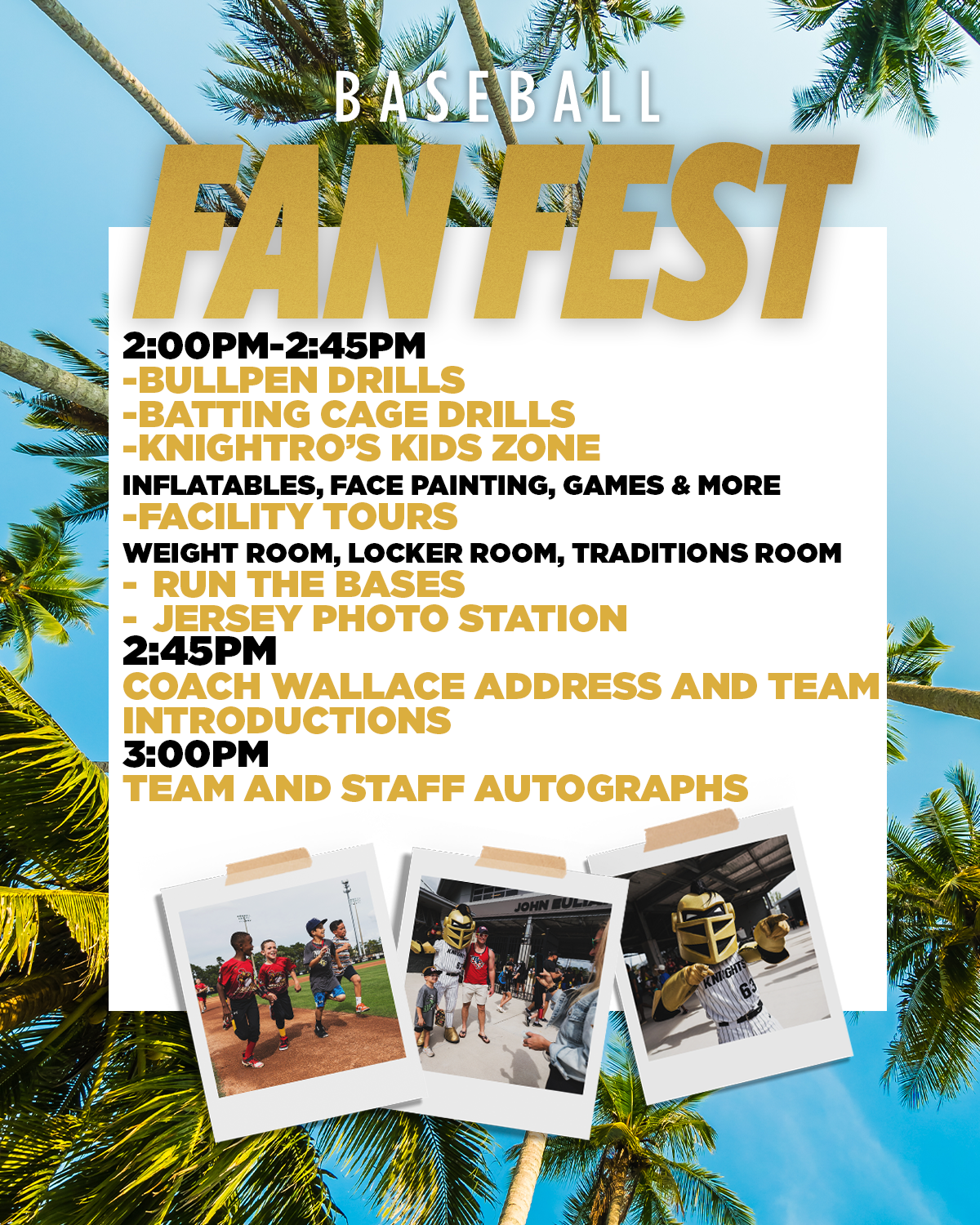 BASEBALL
FAN FEST

2:00PM-2:45PM
-BULLPEN DRILLS
-BATTING CAGE DRILLS
-KNIGHTRO'S KIDS ZONE
INFLATABLES, FACE PAINTING, GAMES & MORE
-FACILITY TOURS
WEIGHT ROOM, LOCKER ROOM, TRADITIONS ROOM
- RUN THE BASES
- JERSEY PHOTO STATION
2:45PM
COACH WALLACE ADDRESS AND TEAM INTRODUCTIONS
3:00PM
TEAM AND STAFF AUTOGRAPHS

JOHN EULIA

KNIGHTS 63